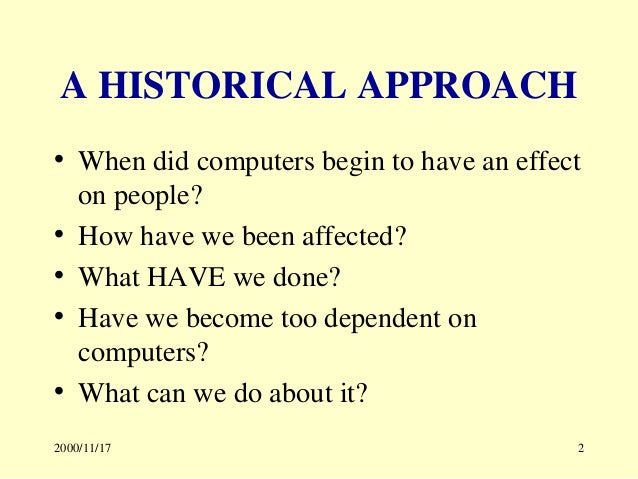 A HISTORICAL APPROACH

• When did computers begin to have an effect on people?
• How have we been affected?
• What HAVE we done?
• Have we become too dependent on computers?
• What can we do about it?

2000/11/17

2